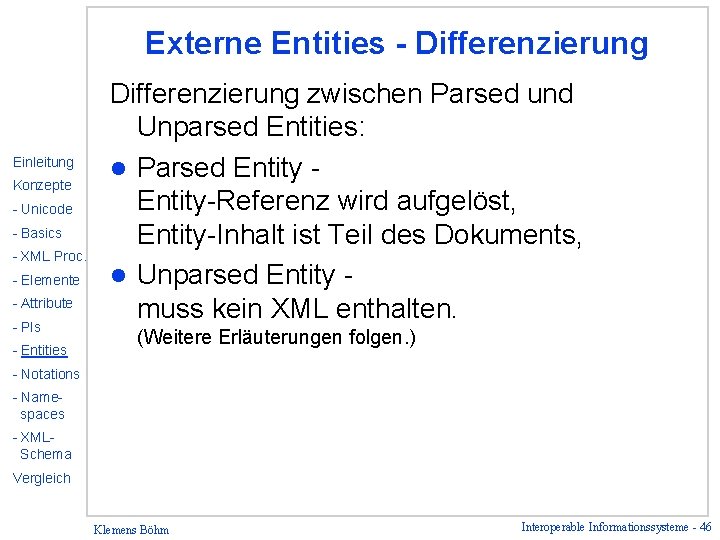 Externe Entities - Differenzierung

Differenzierung zwischen Parsed und Unparsed Entities:

- Parsed Entity - Entity-Referenz wird aufgelöst, Entity-Inhalt ist Teil des Dokuments,
- Unparsed Entity - muss kein XML enthalten. (Weitere Erläuterungen folgen.)

Einleitung
Konzepte
- Unicode
- Basics
- XML Proc.
- Elemente
- Attribute
- PIs
- Entities
- Notations
- Namespaces
- XML-Schema
Vergleich

Klemens Böhm

Interoperable Informationssysteme - 46